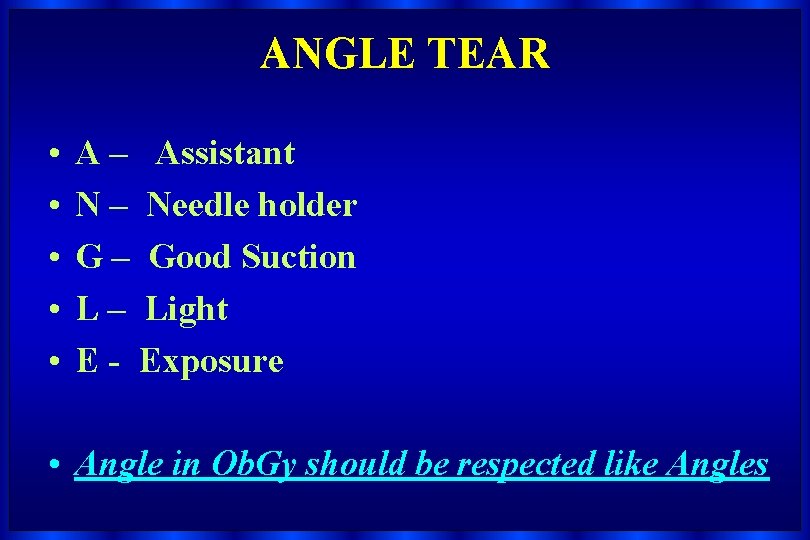 ANGLE TEAR

• A – Assistant
• N – Needle holder
• G – Good Suction
• L – Light
• E - Exposure

• Angle in ObGy should be respected like Angles